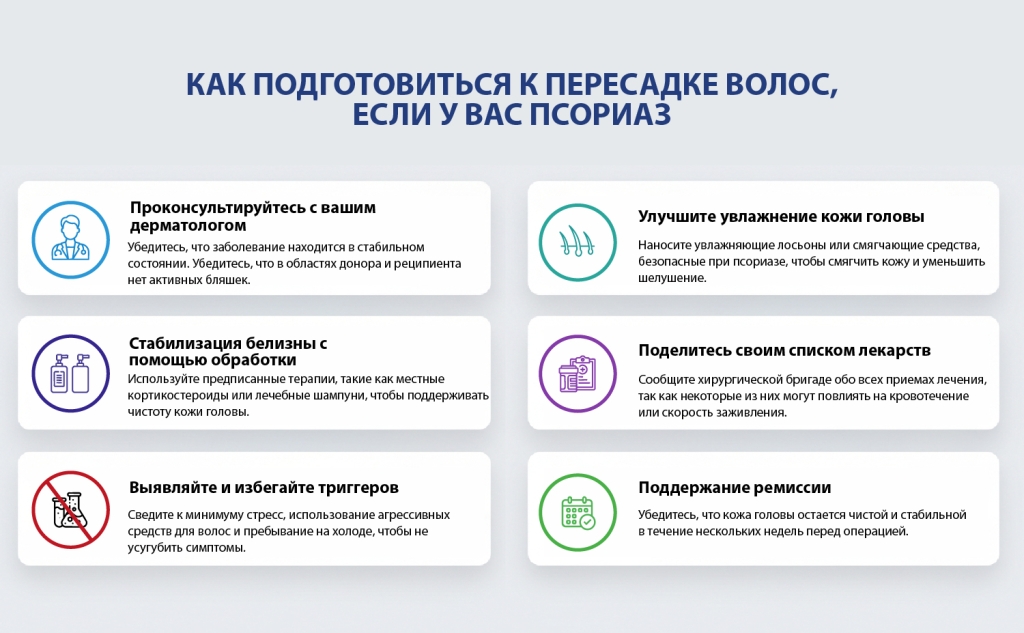 КАК ПОДГОТОВИТЬСЯ К ПЕРЕСАДКЕ ВОЛОС, ЕСЛИ У ВАС ПСОРИАЗ

Проконсультируйтесь с вашим дерматологом
Убедитесь, что заболевание находится в стабильном состоянии. Убедитесь, что в областях донора и реципиента нет активных бляшек.

Стабилизация белизны с помощью обработки
Используйте предписанные терапии, такие как местные кортикостероиды или лечебные шампуни, чтобы поддерживать чистоту кожи головы.

Выявляйте и избегайте триггеров
Сведите к минимуму стресс, использование агрессивных средств для волос и пребывание на холоде, чтобы не усугубить симптомы.

Улучшите увлажнение кожи головы
Наносите увлажняющие лосьоны или смягчающие средства, безопасные при псориазе, чтобы смягчить кожу и уменьшить шелушение.

Поделитесь своим списком лекарств
Сообщите хирургической бригаде обо всех приемах лечения, так как некоторые из них могут повлиять на кровотечение или скорость заживления.

Поддержание ремиссии
Убедитесь, что кожа головы остается чистой и стабильной в течение нескольких недель перед операцией.